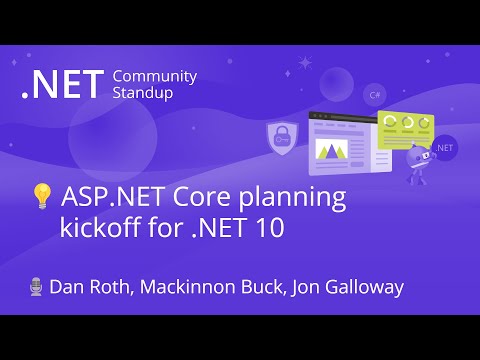 .NET Community Standup

C#

.NET

ASP.NET Core planning kickoff for .NET 10

Dan Roth, Mackinnon Buck, Jon Galloway